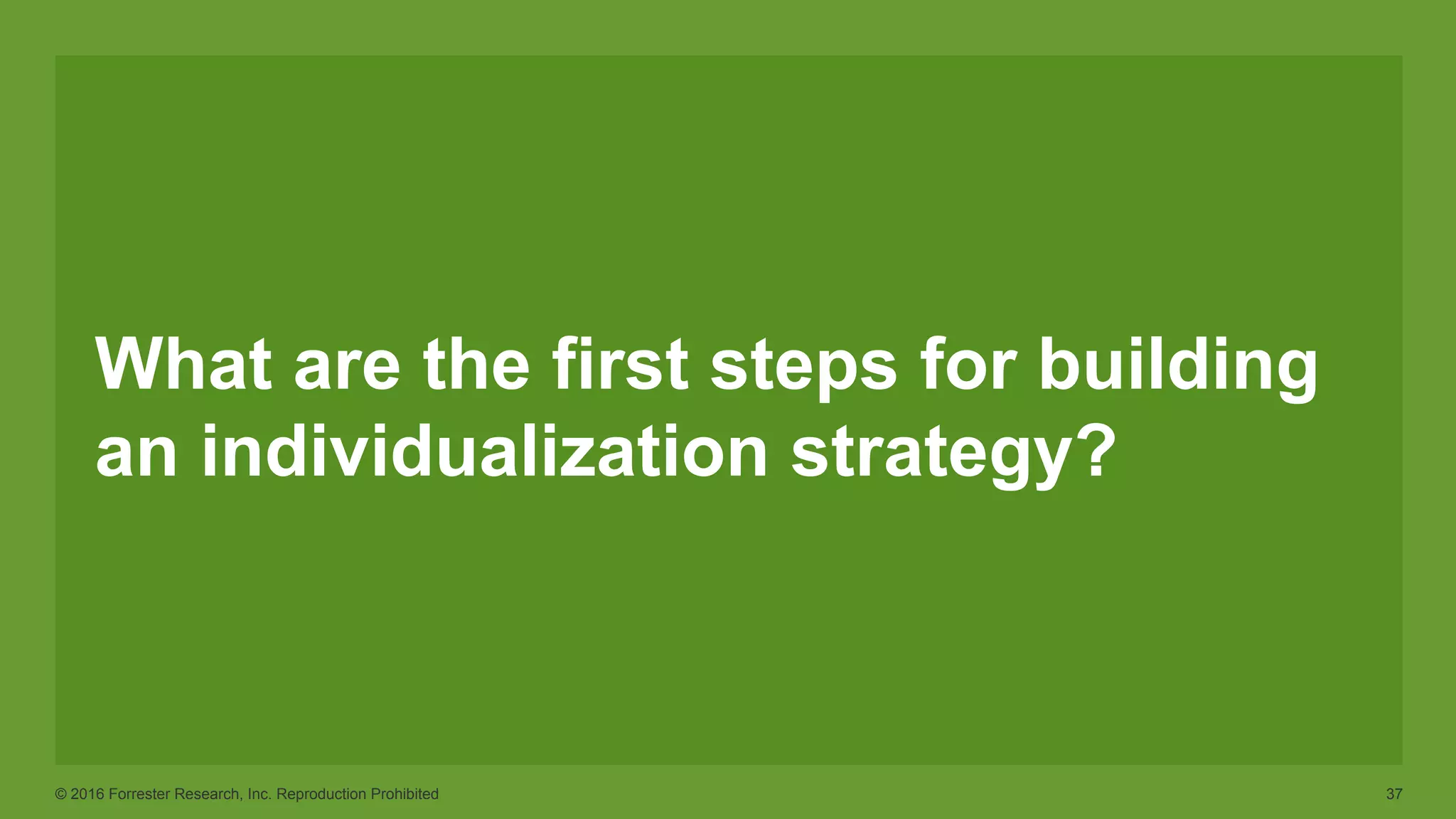 What are the first steps for building an individualization strategy?

© 2016 Forrester Research, Inc. Reproduction Prohibited

37